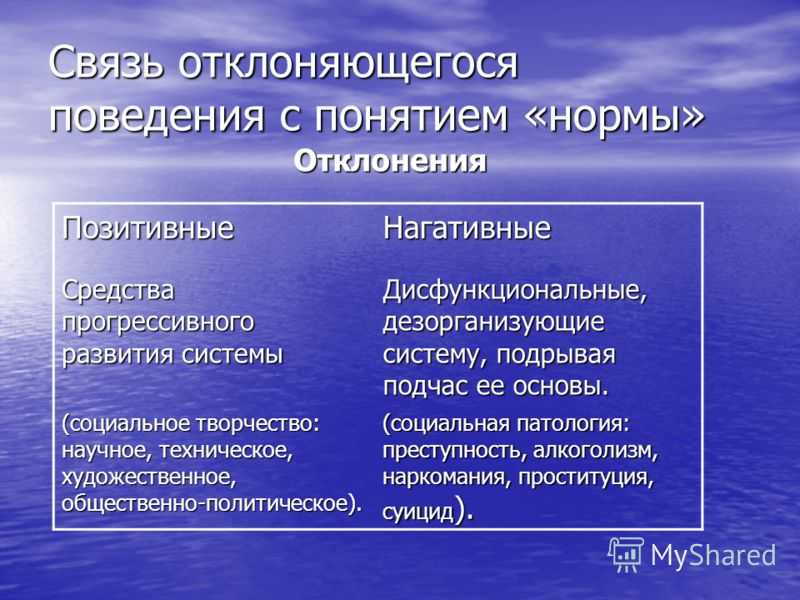 Связь отклоняющегося поведения с понятием «нормы»

Отклонения

| Позитивные | Нагативные |
|---|---|
| Средства прогрессивного развития системы | Дисфункциональные, дезорганизующие систему, подрывая подчас ее основы. |
| (социальное творчество: научное, техническое, художественное, общественно-политическое). | (социальная патология: преступность, алкоголизм, наркомания, проституция, суицид). |

MyShared